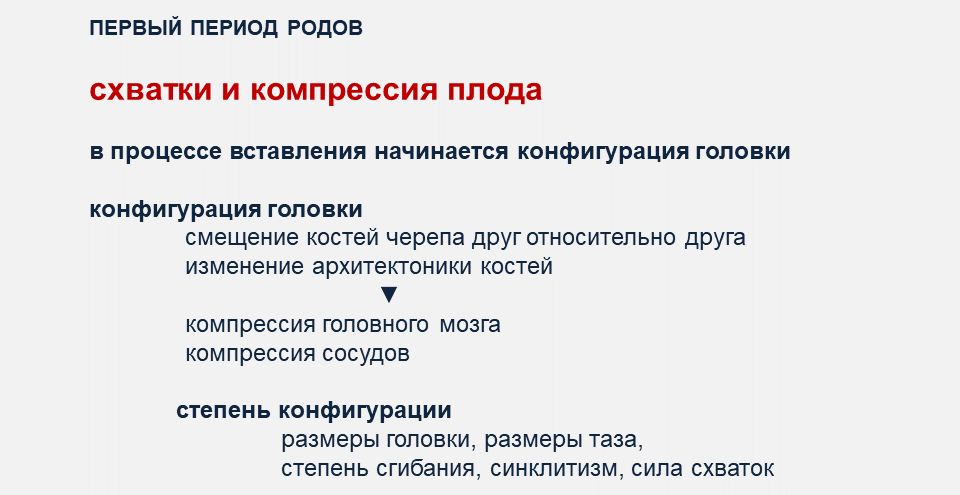 ПЕРВЫЙ ПЕРИОД РОДОВ

схватки и компрессия плода

в процессе вставления начинается конфигурация головки

конфигурация головки
смещение костей черепа друг относительно друга
изменение архитектоники костей
▼
компрессия головного мозга
компрессия сосудов

степень конфигурации
размеры головки, размеры таза,
степень сгибания, синклитизм, сила схваток